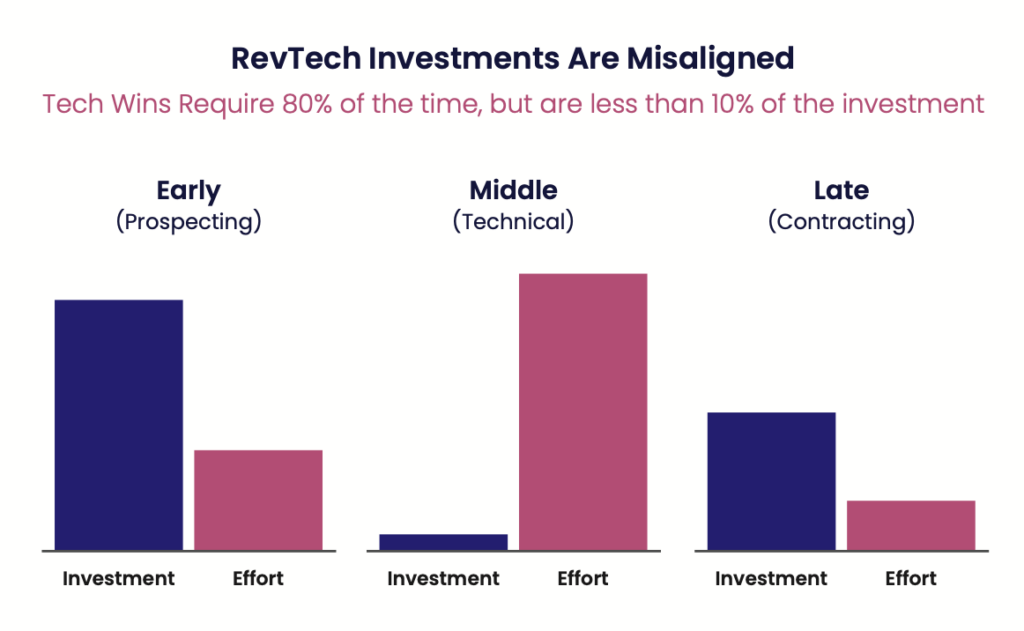 RevTech Investments Are Misaligned

Tech Wins Require 80% of the time, but are less than 10% of the investment

Early
(Prospecting)

Investment
Effort

Middle
(Technical)

Investment
Effort

Late
(Contracting)

Investment
Effort